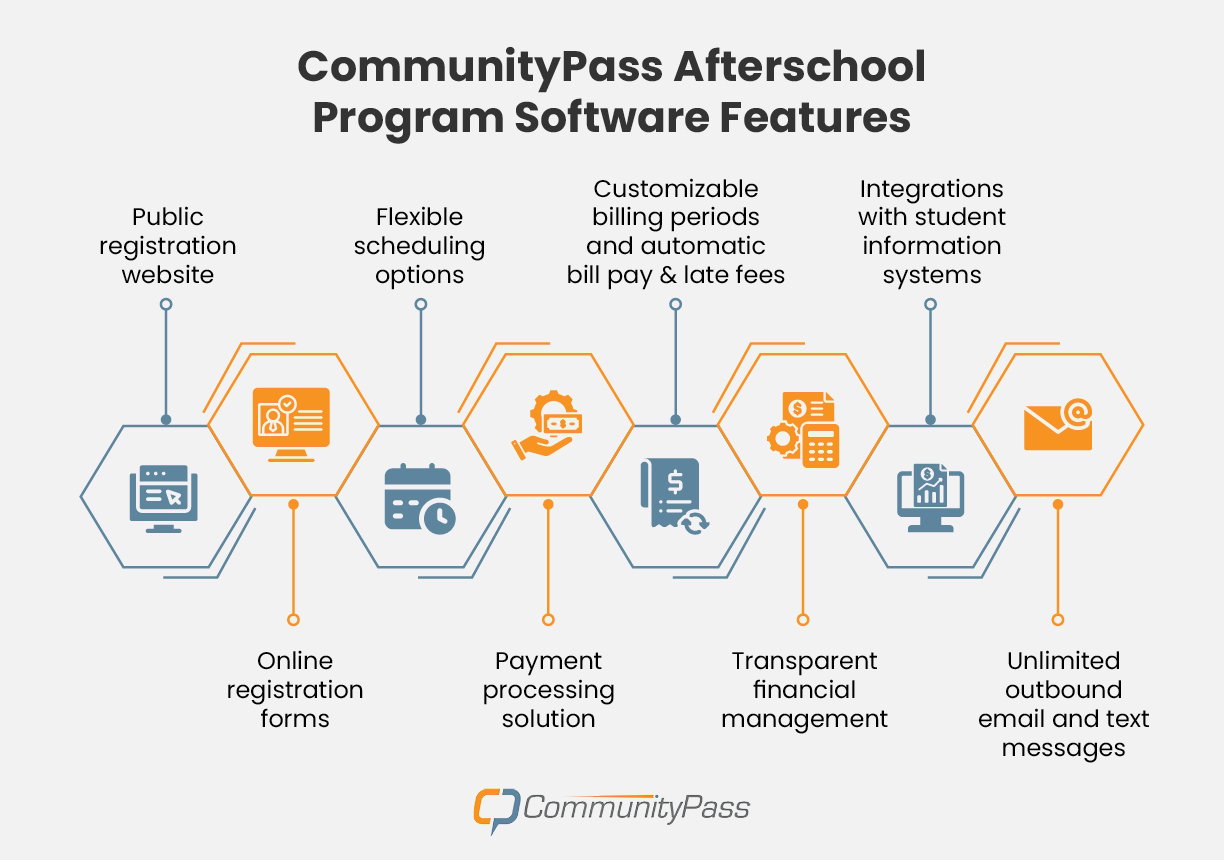 CommunityPass Afterschool Program Software Features

Public registration website

Online registration forms

Flexible scheduling options

Payment processing solution

Customizable billing periods and automatic bill pay & late fees

Transparent financial management

Integrations with student information systems

Unlimited outbound email and text messages

CommunityPass